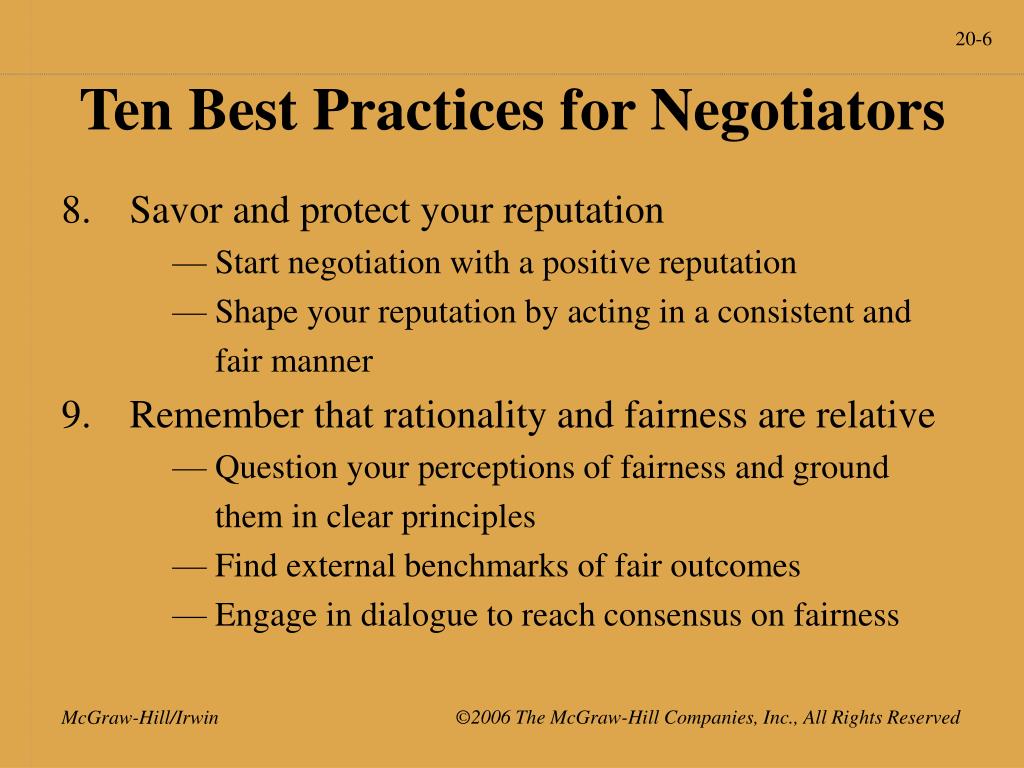 20-6

Ten Best Practices for Negotiators

8. Savor and protect your reputation
— Start negotiation with a positive reputation
— Shape your reputation by acting in a consistent and fair manner

9. Remember that rationality and fairness are relative
— Question your perceptions of fairness and ground them in clear principles
— Find external benchmarks of fair outcomes
— Engage in dialogue to reach consensus on fairness

McGraw-Hill/Irwin

©2006 The McGraw-Hill Companies, Inc., All Rights Reserved